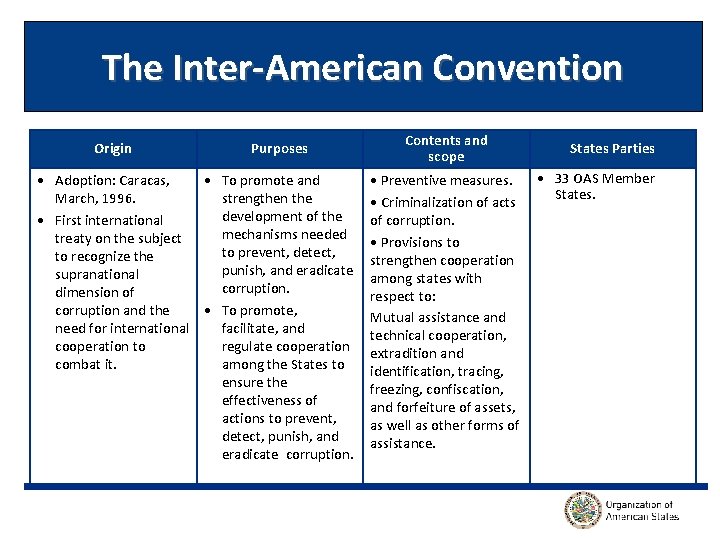 The Inter-American Convention

| Origin | Purposes | Contents and scope | States Parties |
|---|---|---|---|
| • Adoption: Caracas, March, 1996. • First international treaty on the subject to recognize the supranational dimension of corruption and the need for international cooperation to combat it. | • To promote and strengthen the development of the mechanisms needed to prevent, detect, punish, and eradicate corruption. • To promote, facilitate, and regulate cooperation among the States to ensure the effectiveness of actions to prevent, detect, punish, and eradicate corruption. | • Preventive measures. • Criminalization of acts of corruption. • Provisions to strengthen cooperation among states with respect to: Mutual assistance and technical cooperation, extradition and identification, tracing, freezing, confiscation, and forfeiture of assets, as well as other forms of assistance. | • 33 OAS Member States. |

Organization of American States